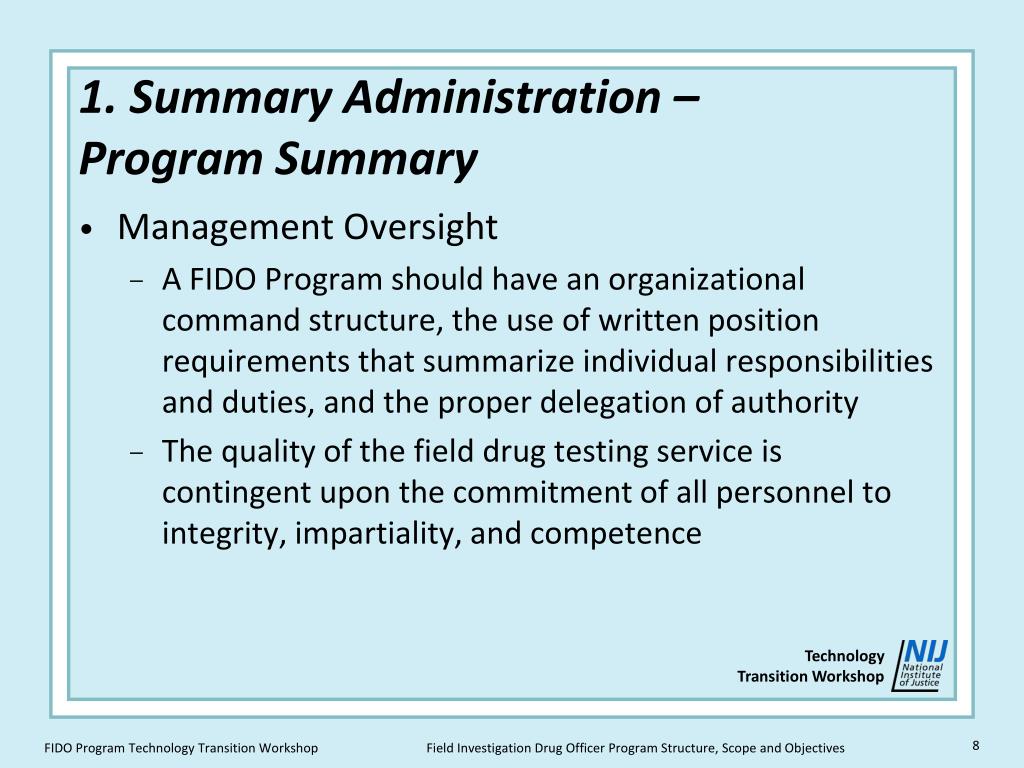 1. Summary Administration – Program Summary

• Management Oversight
  – A FIDO Program should have an organizational command structure, the use of written position requirements that summarize individual responsibilities and duties, and the proper delegation of authority
  – The quality of the field drug testing service is contingent upon the commitment of all personnel to integrity, impartiality, and competence

Technology
Transition Workshop

NIJ
National
Institute
of Justice

FIDO Program Technology Transition Workshop

Field Investigation Drug Officer Program Structure, Scope and Objectives

8